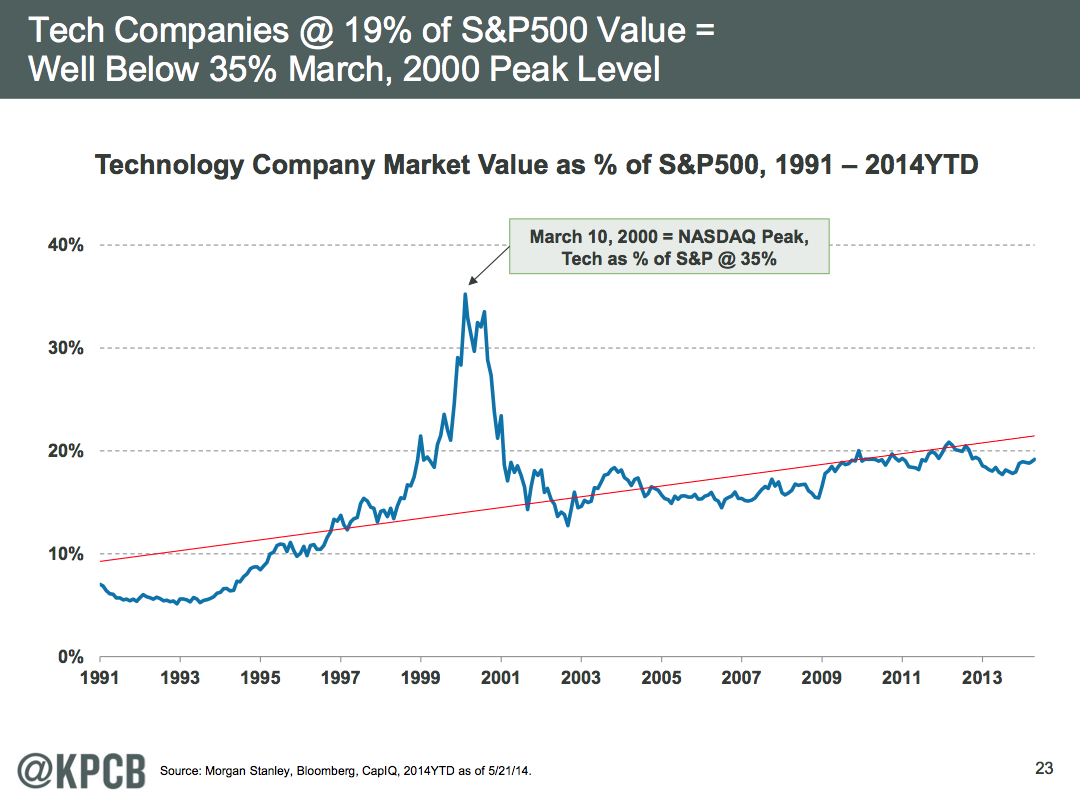 Tech Companies @ 19% of S&P500 Value = Well Below 35% March, 2000 Peak Level

Technology Company Market Value as % of S&P500, 1991 – 2014YTD

March 10, 2000 = NASDAQ Peak, Tech as % of S&P @ 35%

40%
30%
20%
10%
0%

1991 1993 1995 1997 1999 2001 2003 2005 2007 2009 2011 2013

@KPCB

Source: Morgan Stanley, Bloomberg, CapIQ, 2014YTD as of 5/21/14.

23